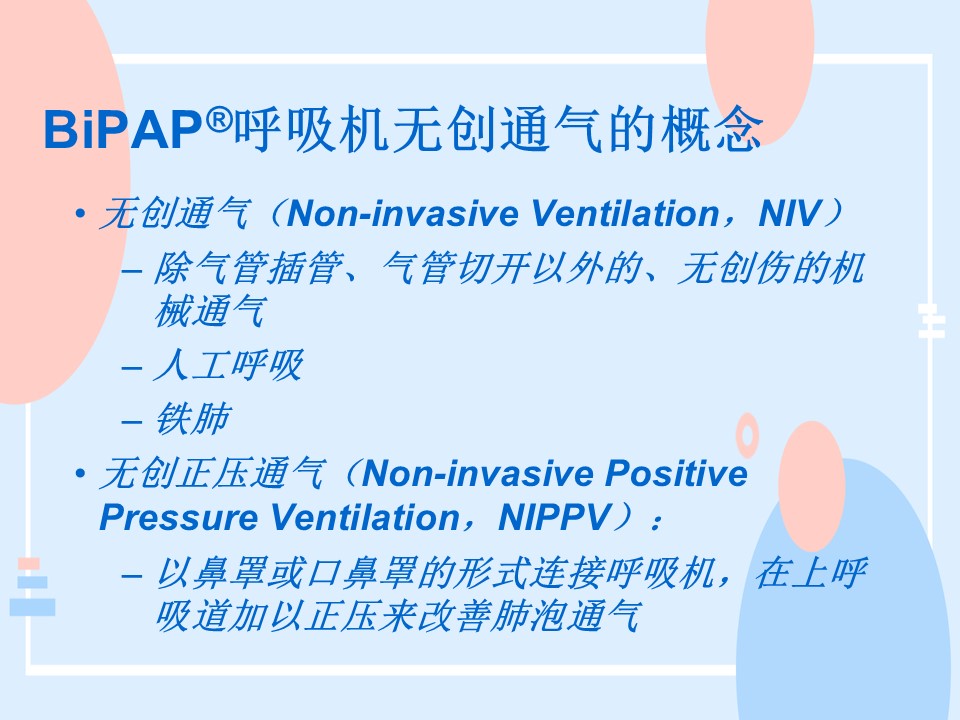 BiPAP®呼吸机无创通气的概念

• 无创通气（Non-invasive Ventilation，NIV）
  – 除气管插管、气管切开以外的、无创伤的机械通气
  – 人工呼吸
  – 铁肺
• 无创正压通气（Non-invasive Positive Pressure Ventilation，NIPPV）：
  – 以鼻罩或口鼻罩的形式连接呼吸机，在上呼吸道加以正压来改善肺泡通气